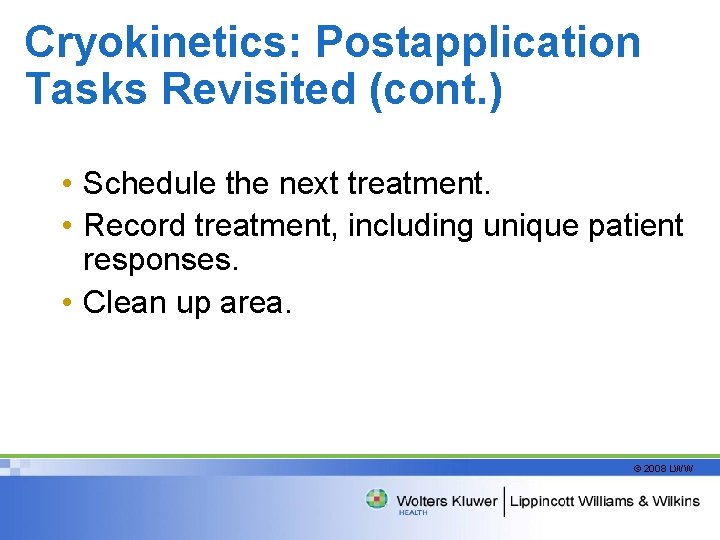 Cryokinetics: Postapplication Tasks Revisited (cont.)

• Schedule the next treatment.
• Record treatment, including unique patient responses.
• Clean up area.

© 2008 LWW

Wolters Kluwer HEALTH | Lippincott Williams & Wilkins